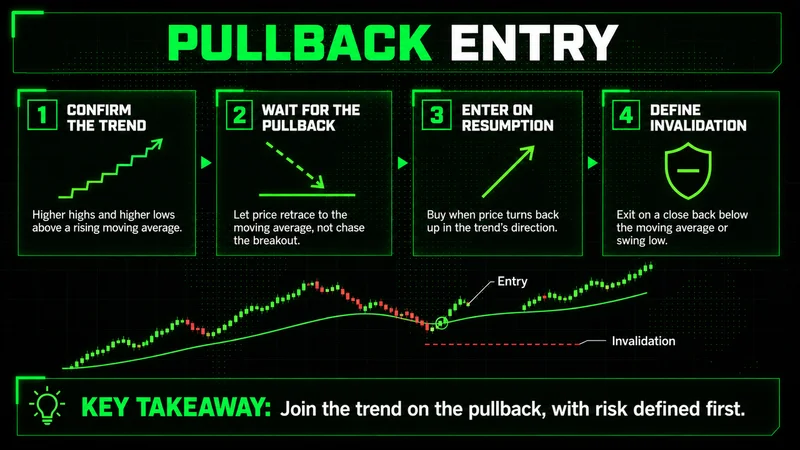 PULLBACK ENTRY

1 CONFIRM THE TREND

Higher highs and higher lows above a rising moving average.

2 WAIT FOR THE PULLBACK

Let price retrace to the moving average, not chase the breakout.

3 ENTER ON RESUMPTION

Buy when price turns back up in the trend's direction.

4 DEFINE INVALIDATION

Exit on a close back below the moving average or swing low.

Entry

Invalidation

KEY TAKEAWAY: Join the trend on the pullback, with risk defined first.